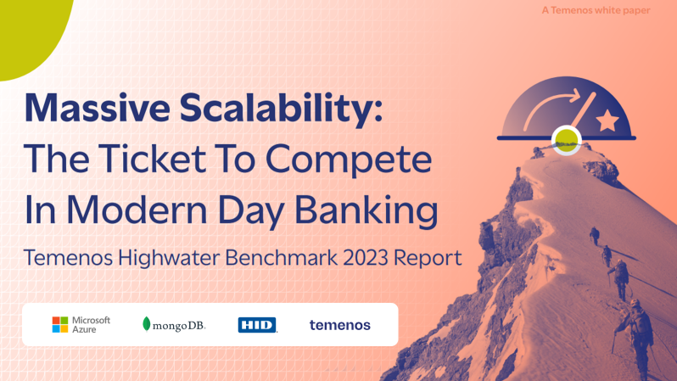 A Temenos white paper

Massive Scalability: The Ticket To Compete In Modern Day Banking

Temenos Highwater Benchmark 2023 Report

Microsoft Azure

mongoDB.

HID

temenos